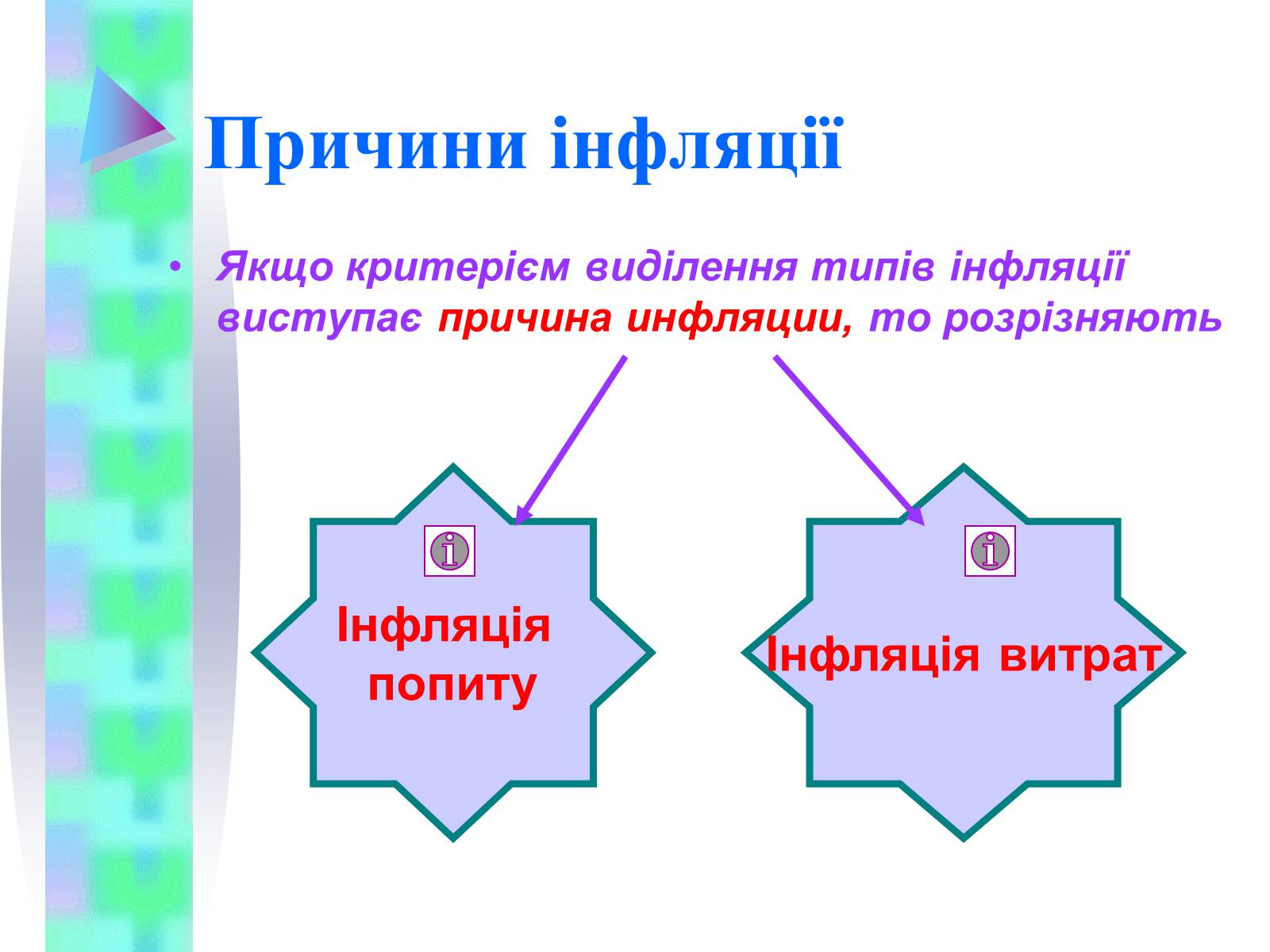 Причини інфляції

• Якщо критерієм виділення типів інфляції виступає причина инфляции, то розрізняють

Інфляція попиту

Інфляція витрат